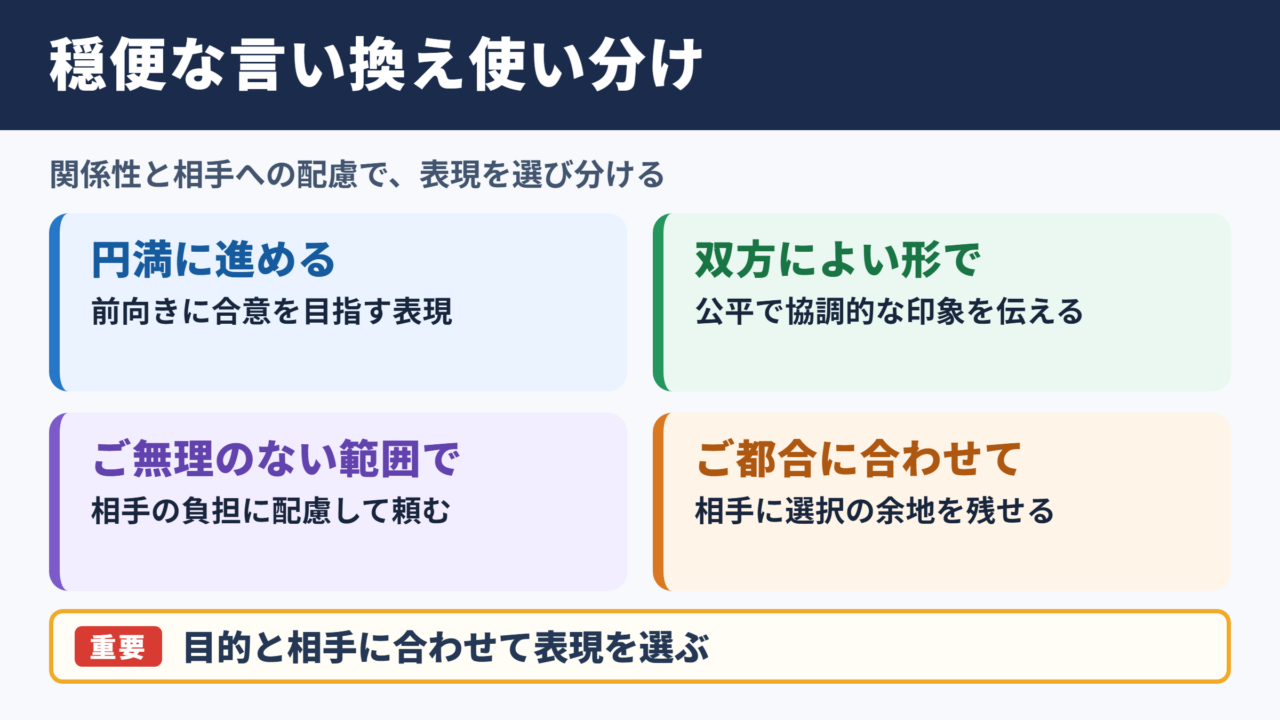 穏便な言い換え使い分け

関係性と相手への配慮で、表現を選び分ける

円満に進める
前向きに合意を目指す表現

双方によい形で
公平で協調的な印象を伝える

ご無理のない範囲で
相手の負担に配慮して頼む

ご都合に合わせて
相手に選択の余地を残せる

重要 目的と相手に合わせて表現を選ぶ